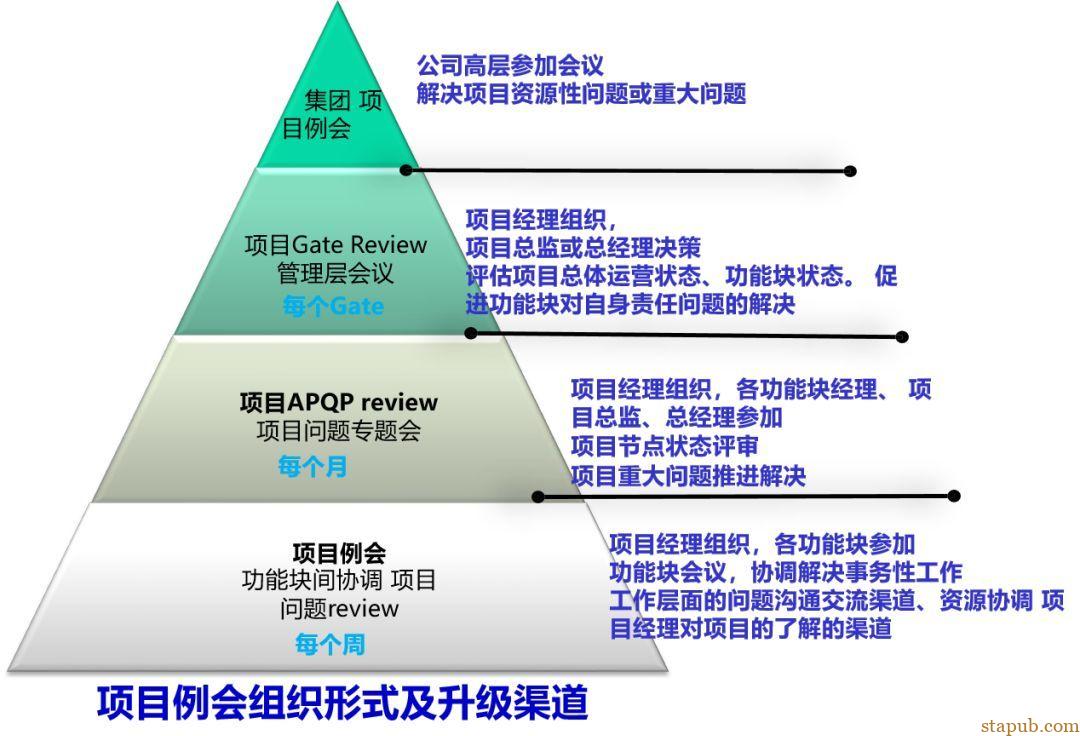 集团 项目例会

公司高层参加会议
解决项目资源性问题或重大问题

项目Gate Review
管理层会议
每个Gate

项目经理组织，
项目总监或总经理决策
评估项目总体运营状态、功能块状态。 促进功能块对自身责任问题的解决

项目APQP review
项目问题专题会
每个月

项目经理组织，各功能块经理、 项目总监、总经理参加
项目节点状态评审
项目重大问题推进解决

项目例会
功能块间协调 项目问题review
每个周

项目经理组织，各功能块参加
功能块会议，协调解决事务性工作
工作层面的问题沟通交流渠道、资源协调 项目经理对项目的了解的渠道

项目例会组织形式及升级渠道

stapub.com